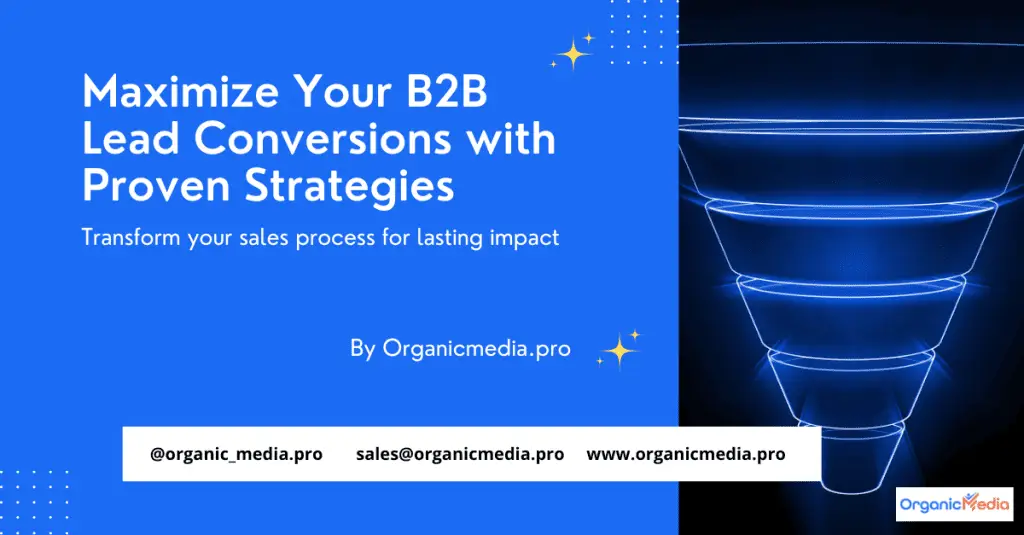 Maximize Your B2B Lead Conversions with Proven Strategies

Transform your sales process for lasting impact

By Organicmedia.pro

@organic_media.pro sales@organicmedia.pro www.organicmedia.pro

OrganicMedia